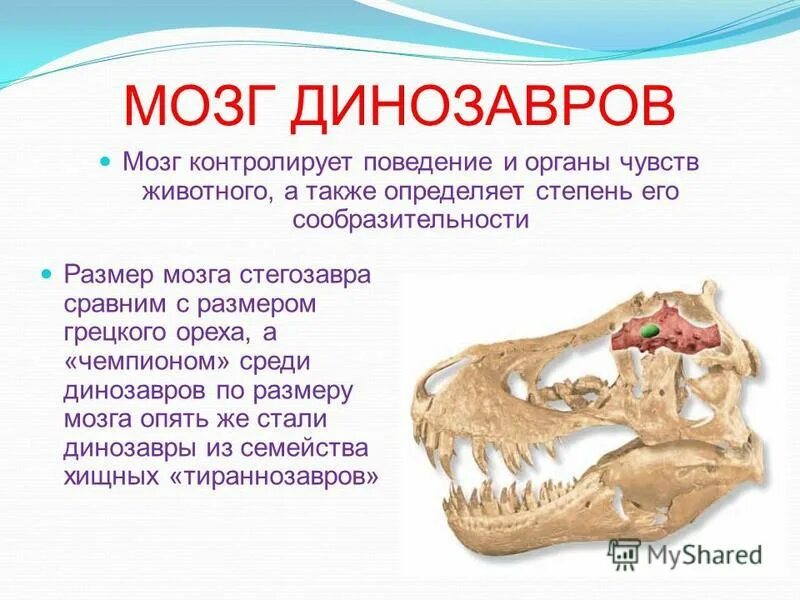 МОЗГ ДИНОЗАВРОВ

Мозг контролирует поведение и органы чувств животного, а также определяет степень его сообразительности

Размер мозга стегозавра сравним с размером грецкого ореха, а «чемпионом» среди динозавров по размеру мозга опять же стали динозавры из семейства хищных «тираннозавров»

MyShared